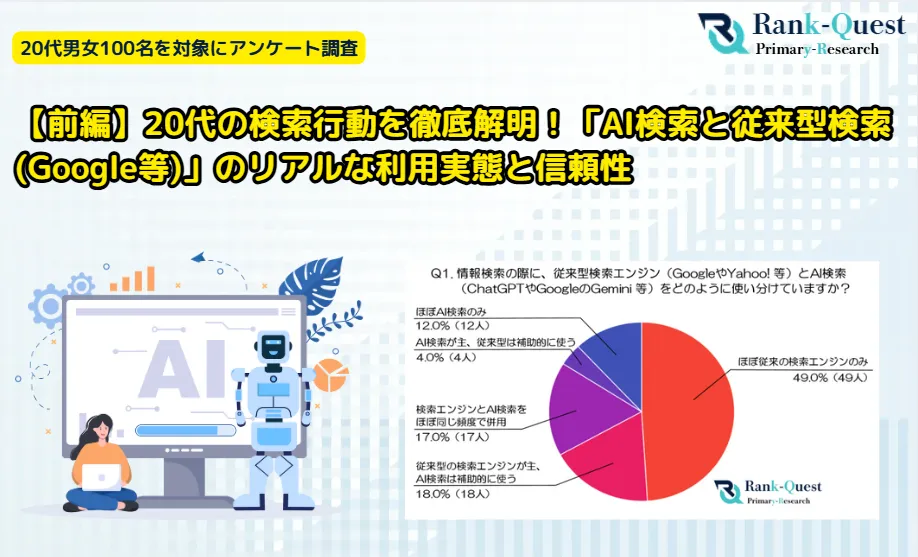 20代男女100名を対象にアンケート調査

Rank-Quest
Primary-Research

【前編】20代の検索行動を徹底解明！「AI検索と従来型検索(Google等)」のリアルな利用実態と信頼性

AI

Q1. 情報検索の際に、従来型検索エンジン（GoogleやYahoo! 等）とAI検索（ChatGPTやGoogleのGemini 等）をどのように使い分けていますか？

ほぼAI検索のみ
12.0%（12人）

AI検索が主、従来型は補助的に使う
4.0%（4人）

検索エンジンとAI検索をほぼ同じ頻度で併用
17.0%（17人）

従来型の検索エンジンが主、AI検索は補助的に使う
18.0%（18人）

ほぼ従来の検索エンジンのみ
49.0%（49人）

Rank-Quest
Primary-Research